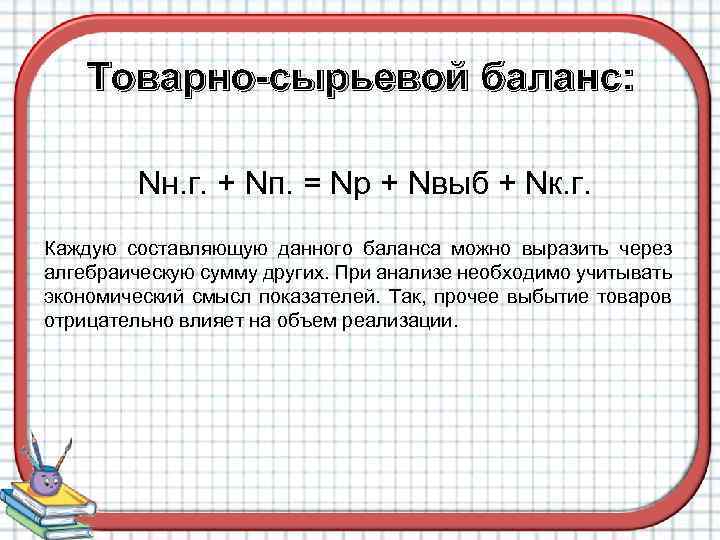 Товарно-сырьевой баланс:

Nн.г. + Nп. = Nр + Nвыб + Nк.г.

Каждую составляющую данного баланса можно выразить через алгебраическую сумму других. При анализе необходимо учитывать экономический смысл показателей. Так, прочее выбытие товаров отрицательно влияет на объем реализации.